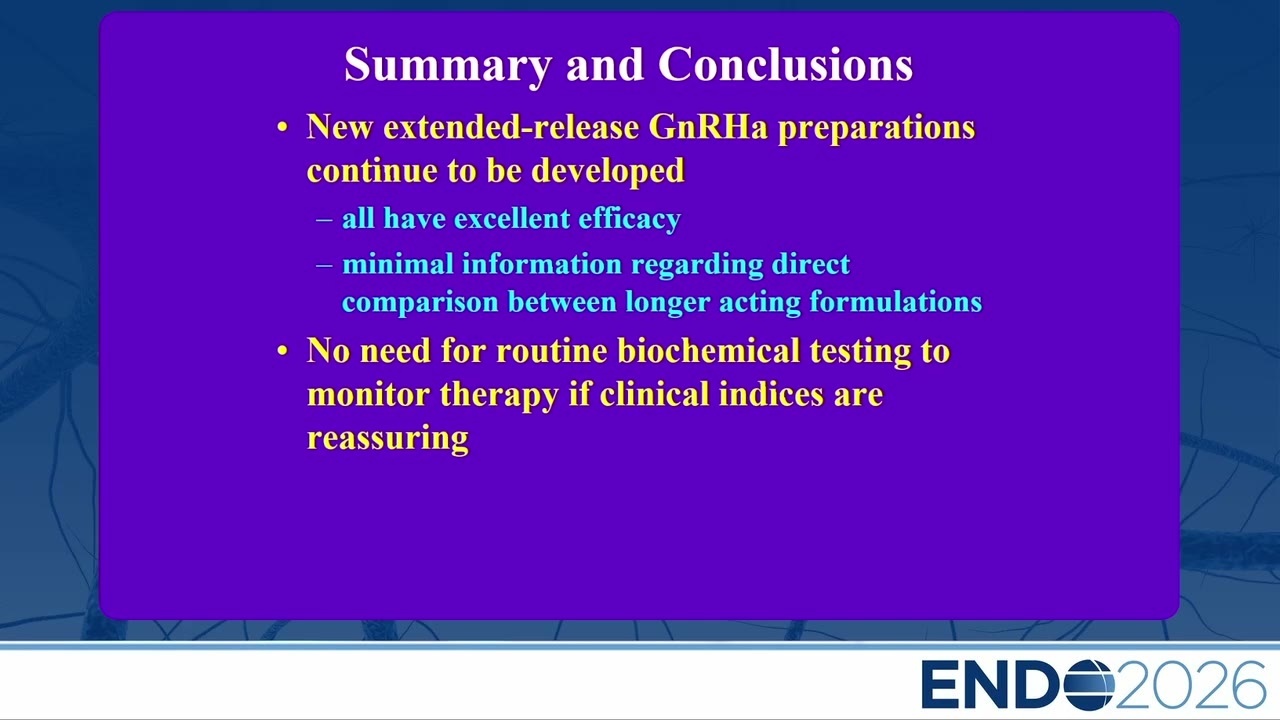 Summary and Conclusions

• New extended-release GnRHa preparations continue to be developed

– all have excellent efficacy

– minimal information regarding direct comparison between longer acting formulations

• No need for routine biochemical testing to monitor therapy if clinical indices are reassuring

ENDO2026